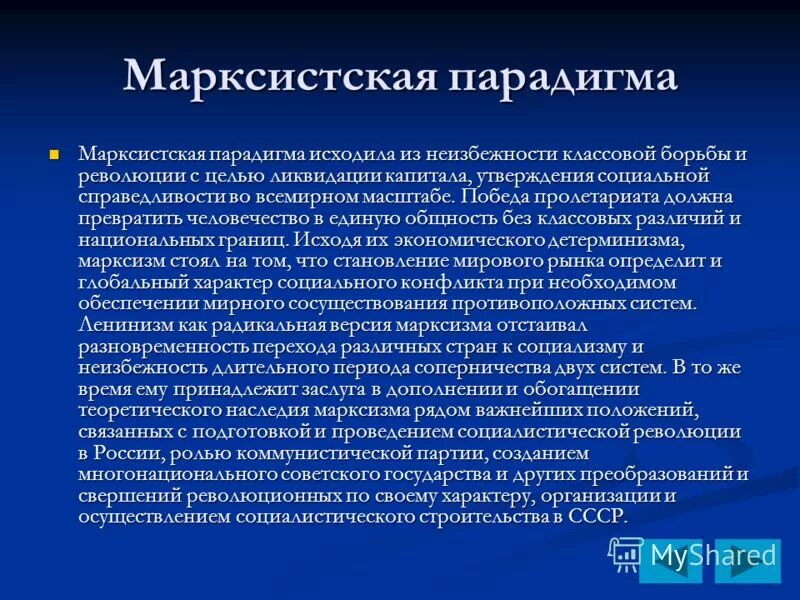 Марксистская парадигма

Марксистская парадигма исходила из неизбежности классовой борьбы и революции с целью ликвидации капитала, утверждения социальной справедливости во всемирном масштабе. Победа пролетариата должна превратить человечество в единую общность без классовых различий и национальных границ. Исходя их экономического детерминизма, марксизм стоял на том, что становление мирового рынка определит и глобальный характер социального конфликта при необходимом обеспечении мирного сосуществования противоположных систем. Ленинизм как радикальная версия марксизма отстаивал разновременность перехода различных стран к социализму и неизбежность длительного периода соперничества двух систем. В то же время ему принадлежит заслуга в дополнении и обогащении теоретического наследия марксизма рядом важнейших положений, связанных с подготовкой и проведением социалистической революции в России, ролью коммунистической партии, созданием многонационального советского государства и других преобразований и свершений революционных по своему характеру, организации и осуществлением социалистического строительства в СССР.

MyShared